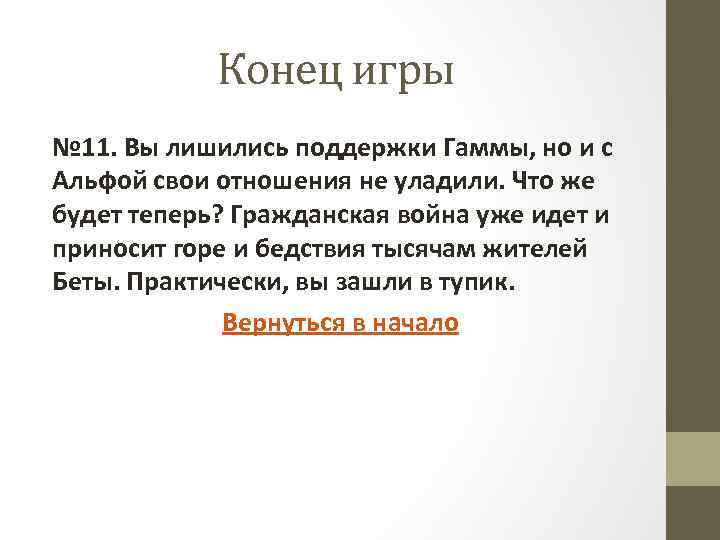 Конец игры

№11. Вы лишились поддержки Гаммы, но и с Альфой свои отношения не уладили. Что же будет теперь? Гражданская война уже идет и приносит горе и бедствия тысячам жителей Беты. Практически, вы зашли в тупик.

Вернуться в начало